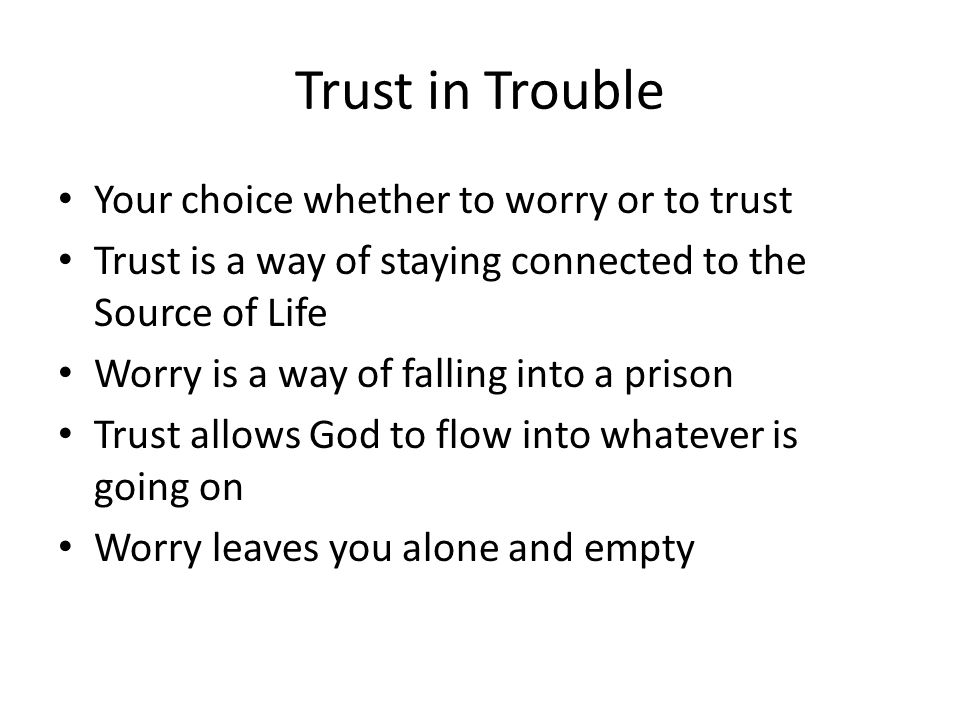 Trust in Trouble

• Your choice whether to worry or to trust
• Trust is a way of staying connected to the Source of Life
• Worry is a way of falling into a prison
• Trust allows God to flow into whatever is going on
• Worry leaves you alone and empty